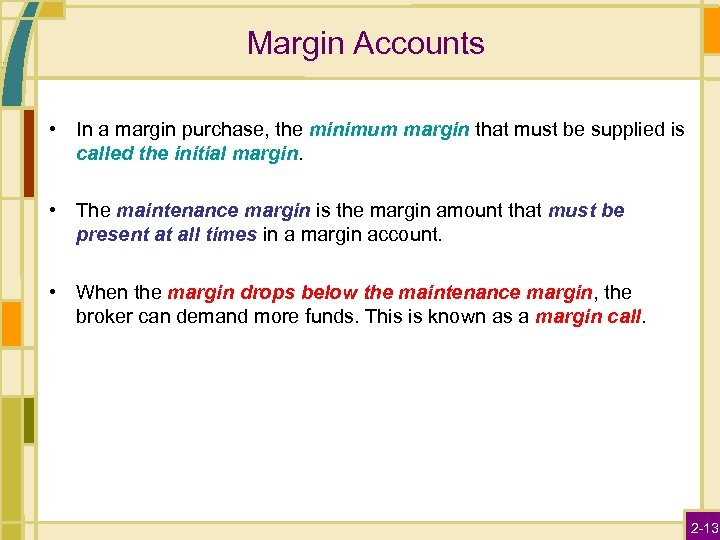 Margin Accounts

• In a margin purchase, the minimum margin that must be supplied is called the initial margin.

• The maintenance margin is the margin amount that must be present at all times in a margin account.

• When the margin drops below the maintenance margin, the broker can demand more funds. This is known as a margin call.

2-13